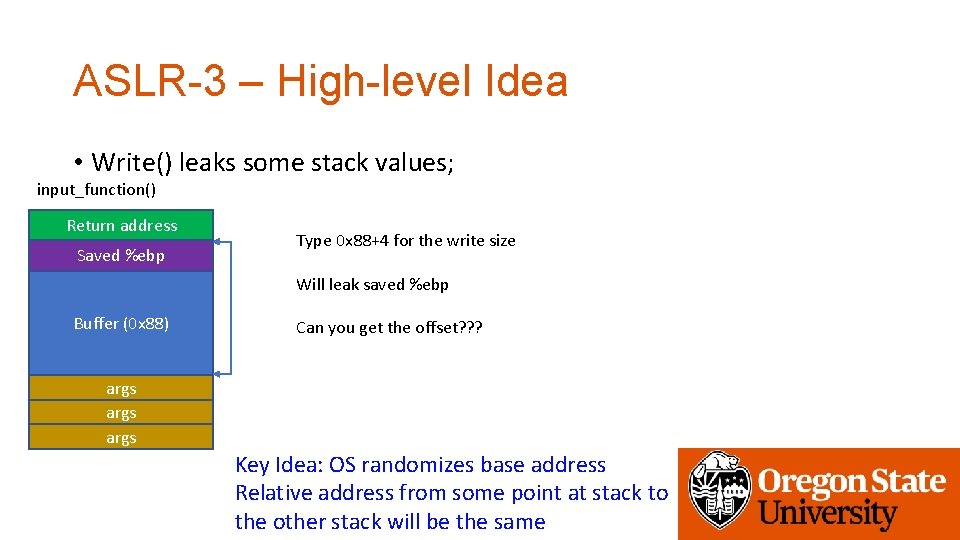 ASLR-3 – High-level Idea

• Write() leaks some stack values;

input_function()

Return address
Saved %ebp
Buffer (0x88)
args
args
args

Type 0x88+4 for the write size

Will leak saved %ebp

Can you get the offset???

Key Idea: OS randomizes base address
Relative address from some point at stack to the other stack will be the same

Oregon State University